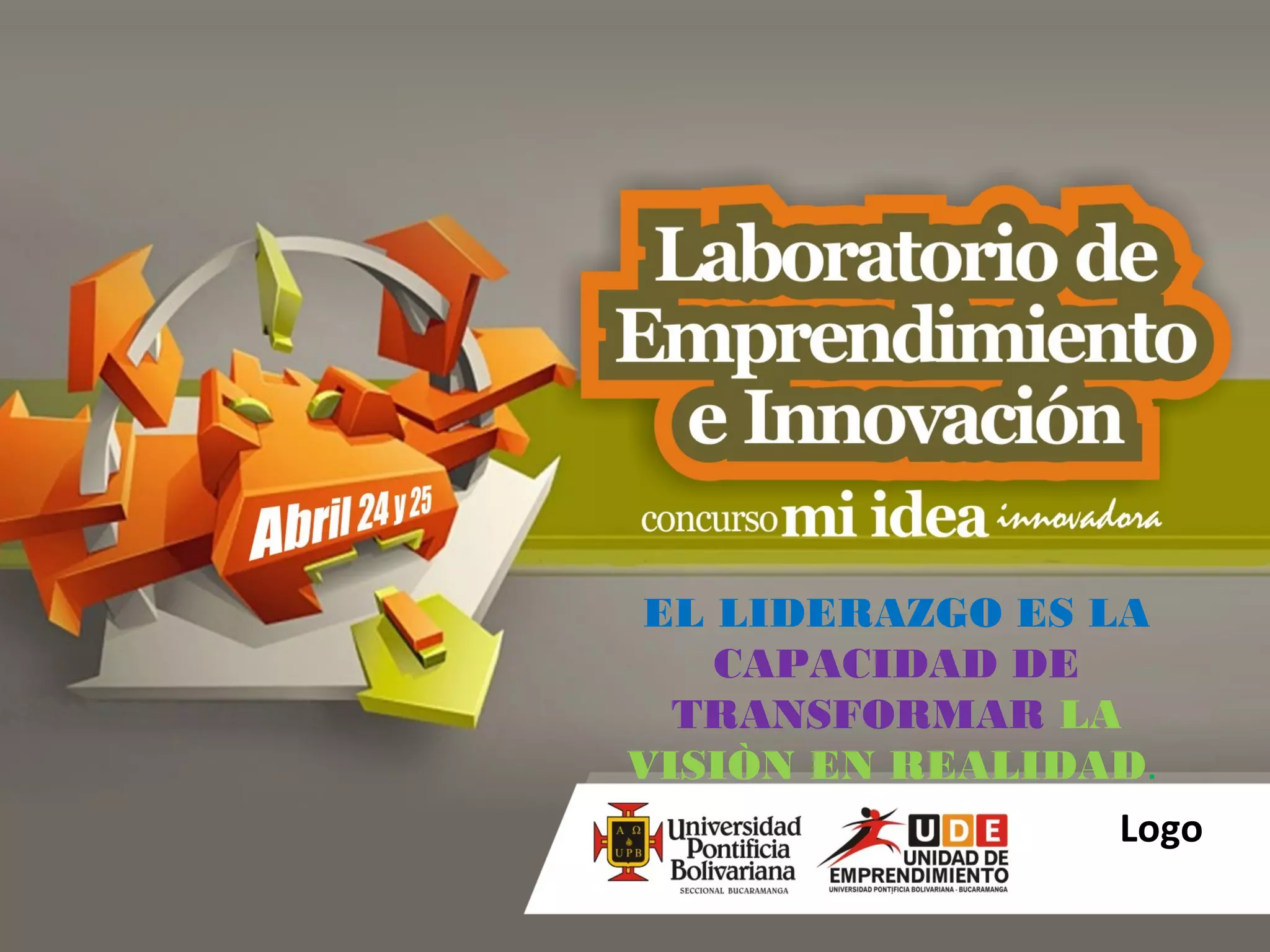 Abril 24 y 25

Laboratorio de Emprendimiento e Innovación

concurso mi idea innovadora

EL LIDERAZGO ES LA CAPACIDAD DE TRANSFORMAR LA VISIÒN EN REALIDAD.

A Ω UPB

Universidad Pontificia Bolivariana
SECCIONAL BUCARAMANGA

UDE
UNIDAD DE EMPRENDIMIENTO
UNIVERSIDAD PONTIFICIA BOLIVARIANA - BUCARAMANGA

Logo